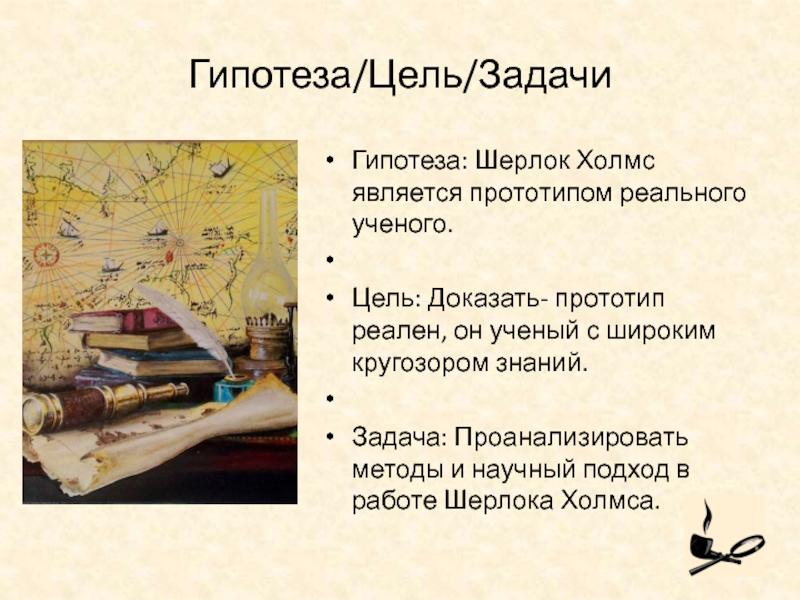 Гипотеза/Цель/Задачи

• Гипотеза: Шерлок Холмс является прототипом реального ученого.

•

• Цель: Доказать- прототип реален, он ученый с широким кругозором знаний.

•

• Задача: Проанализировать методы и научный подход в работе Шерлока Холмса.